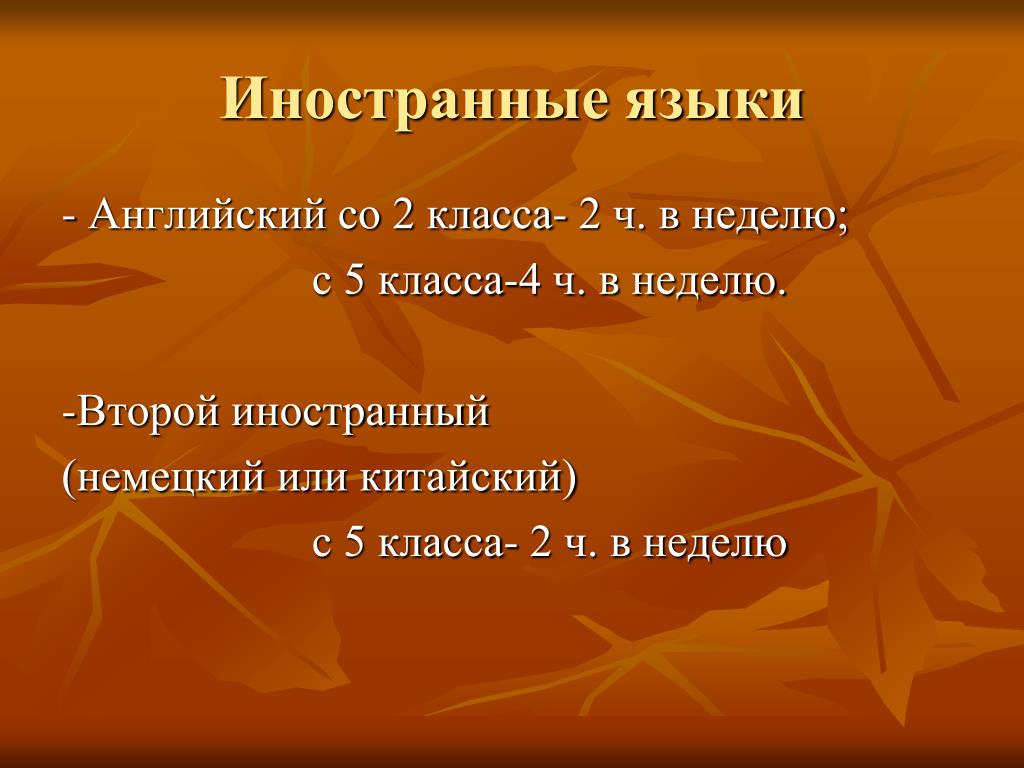 Иностранные языки

- Английский со 2 класса- 2 ч. в неделю;
с 5 класса-4 ч. в неделю.

-Второй иностранный
(немецкий или китайский)
с 5 класса- 2 ч. в неделю